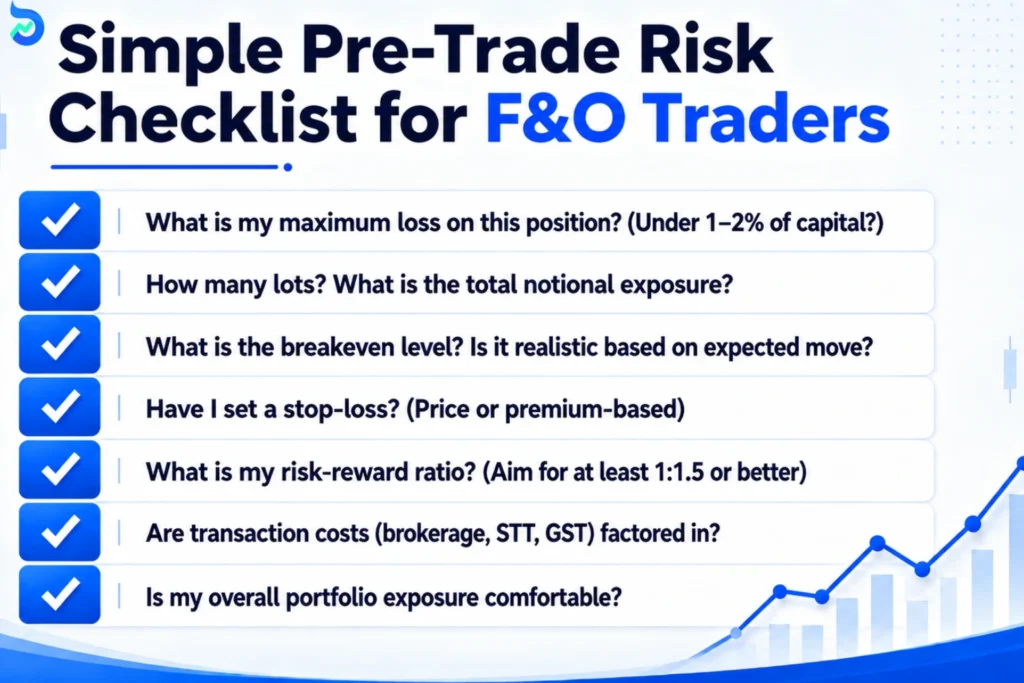 Simple Pre-Trade Risk Checklist for F&O Traders

What is my maximum loss on this position? (Under 1–2% of capital?)

How many lots? What is the total notional exposure?

What is the breakeven level? Is it realistic based on expected move?

Have I set a stop-loss? (Price or premium-based)

What is my risk-reward ratio? (Aim for at least 1:1.5 or better)

Are transaction costs (brokerage, STT, GST) factored in?

Is my overall portfolio exposure comfortable?